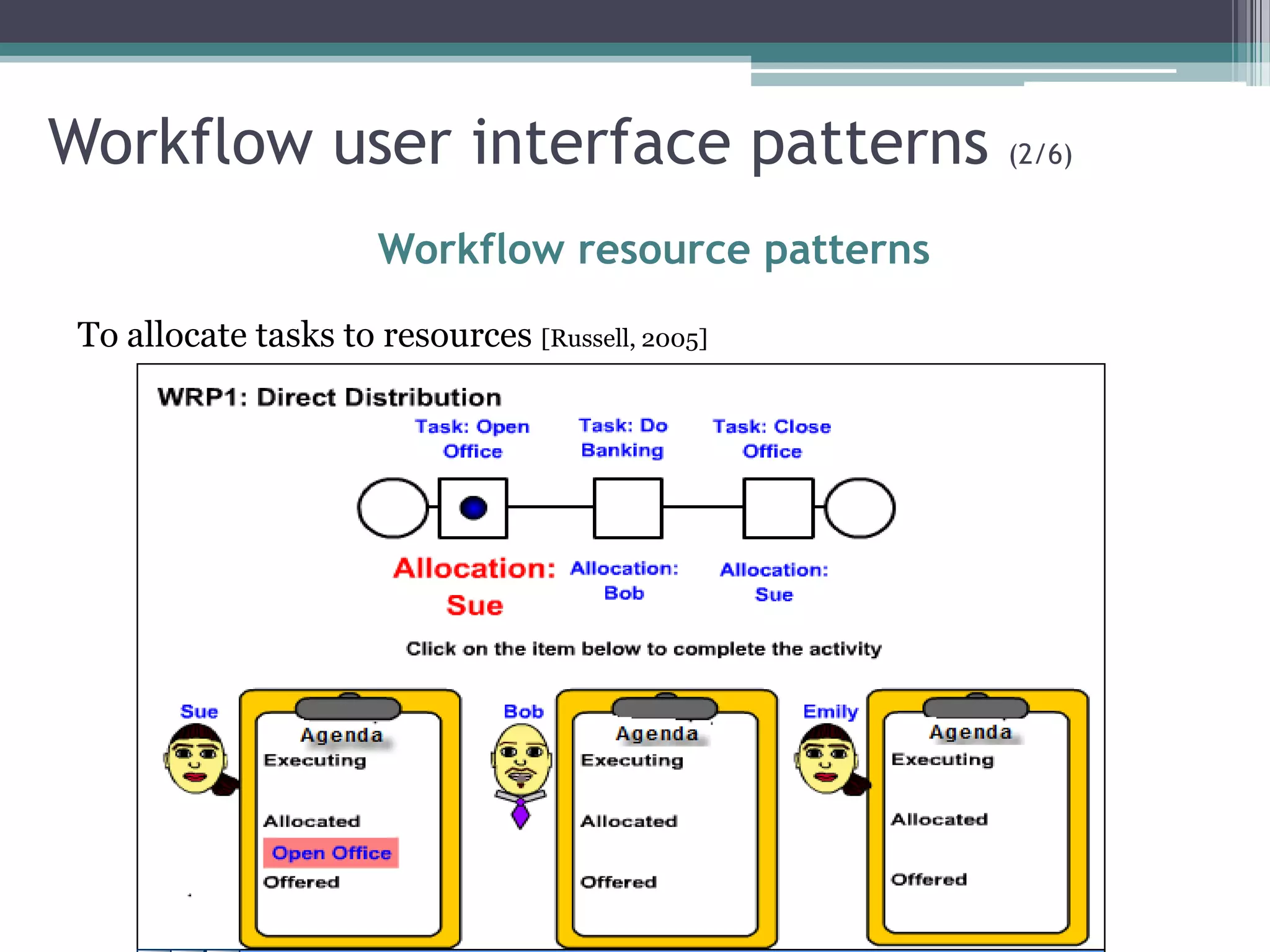 Workflow user interface patterns (2/6)

Workflow resource patterns

To allocate tasks to resources [Russell, 2005]

WRP1: Direct Distribution

Task: Open Office

Task: Do Banking

Task: Close Office

Allocation: Sue

Allocation: Bob

Allocation: Sue

Click on the item below to complete the activity

Sue

Agenda
Executing

Allocated
Open Office
Offered

Bob

Agenda
Executing

Allocated

Offered

Emily

Agenda
Executing

Allocated

Offered